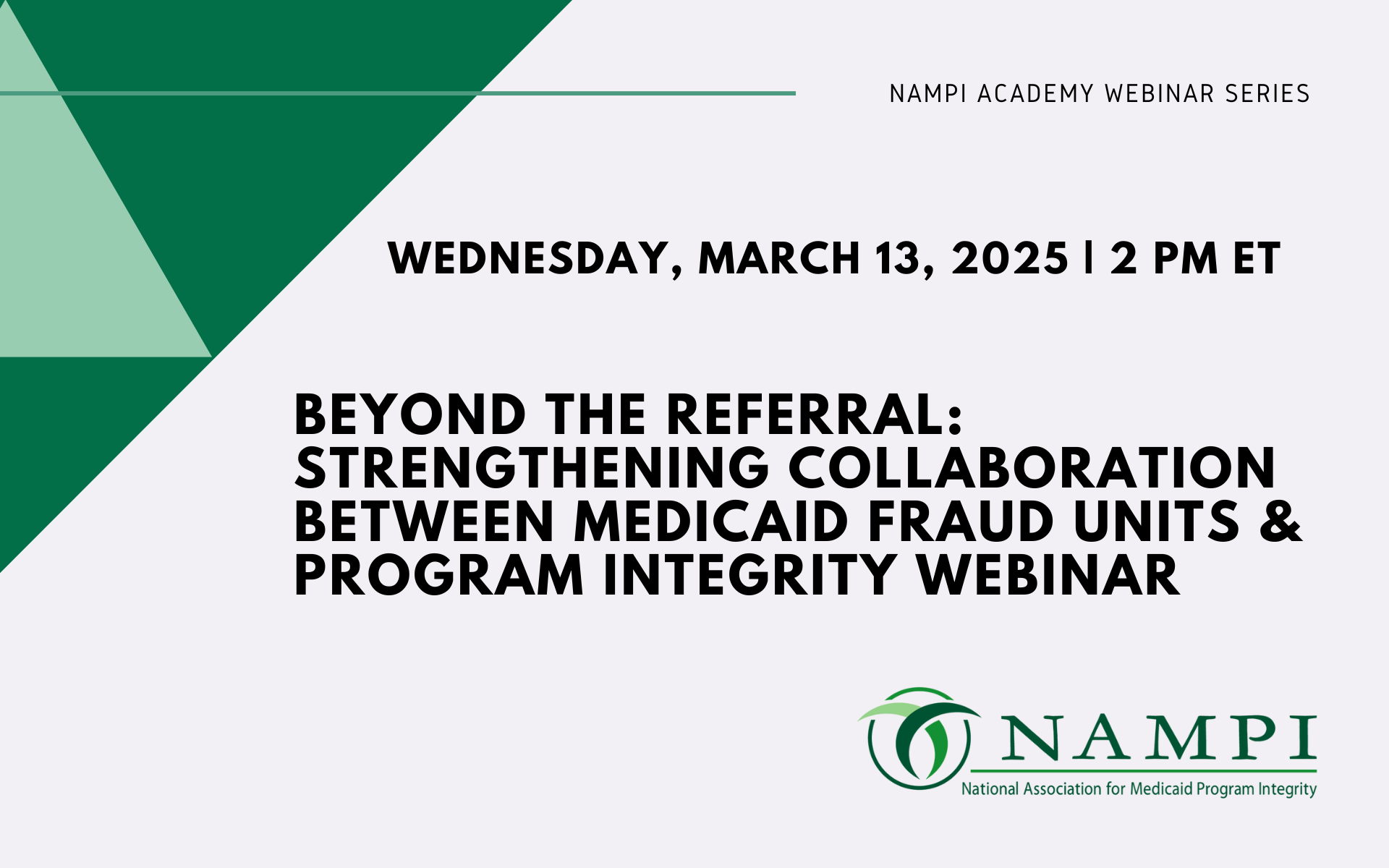 NAMPI ACADEMY WEBINAR SERIES

WEDNESDAY, MARCH 13, 2025 | 2 PM ET

BEYOND THE REFERRAL: STRENGTHENING COLLABORATION BETWEEN MEDICAID FRAUD UNITS & PROGRAM INTEGRITY WEBINAR

NAMPI
National Association for Medicaid Program Integrity